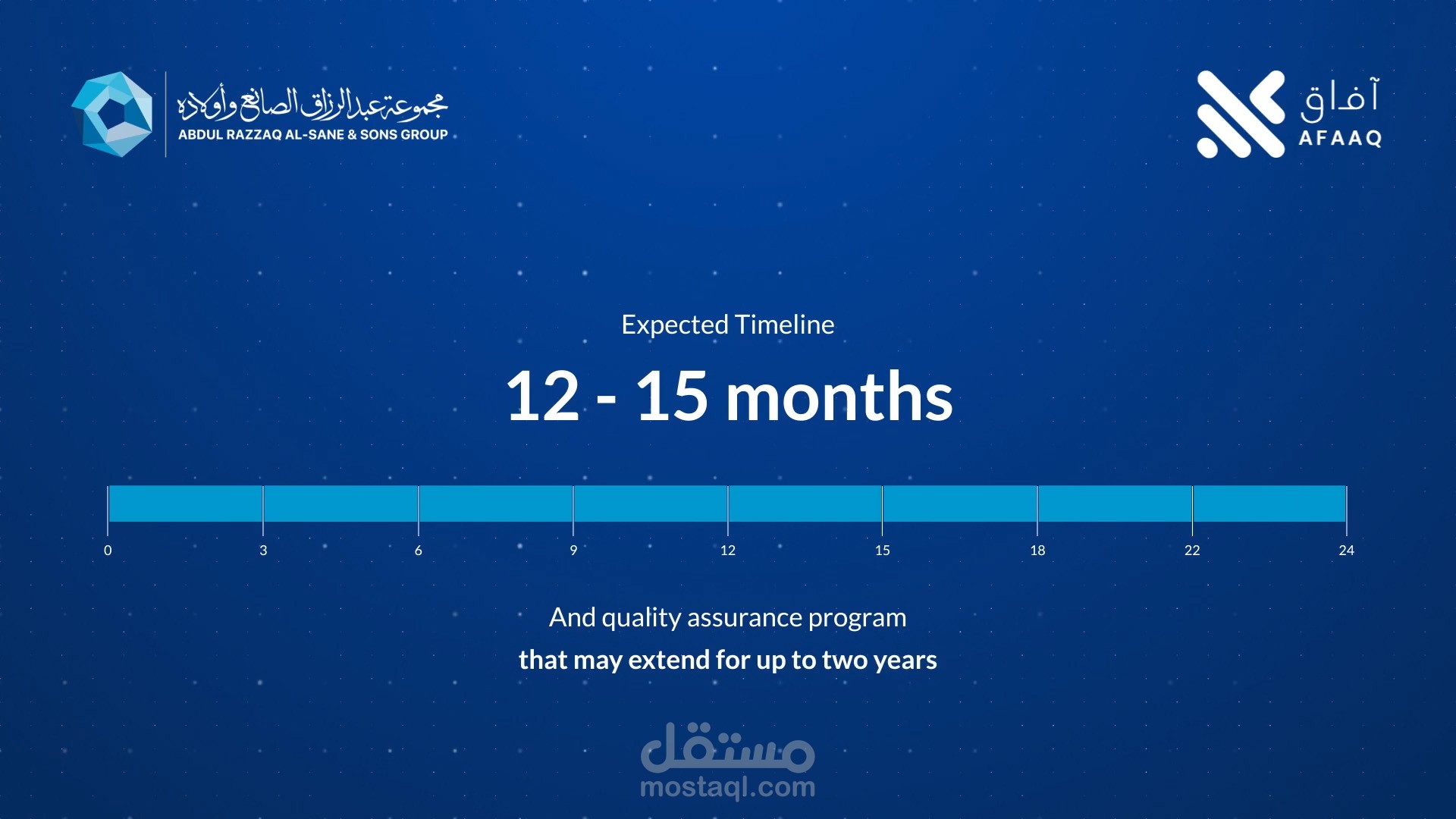 مجموعة عبدالرزاق الصانع وأولاده
ABDUL RAZZAQ AL-SANE & SONS GROUP

آفاق
AFAAQ

Expected Timeline

12 - 15 months

0 3 6 9 12 15 18 22 24

And quality assurance program
that may extend for up to two years

مستقل
mostaql.com